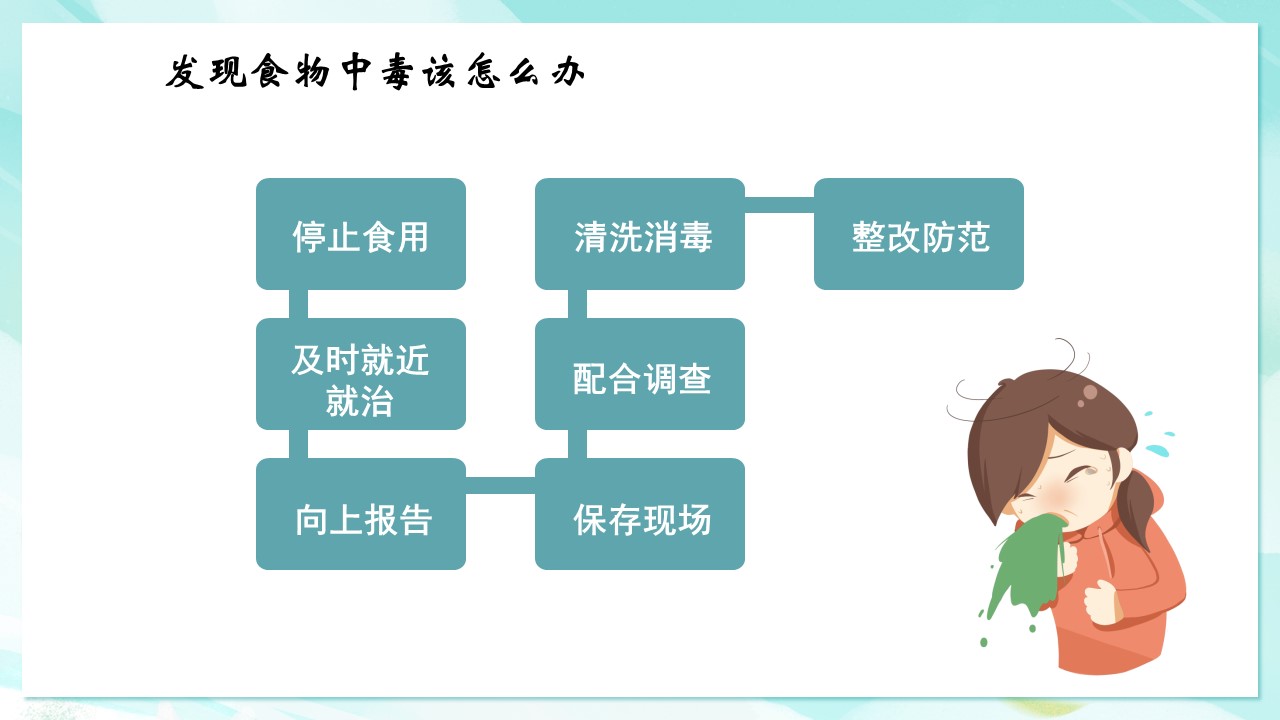 发现食物中毒该怎么办

停止食用

及时就近就治

向上报告

保存现场

配合调查

清洗消毒

整改防范